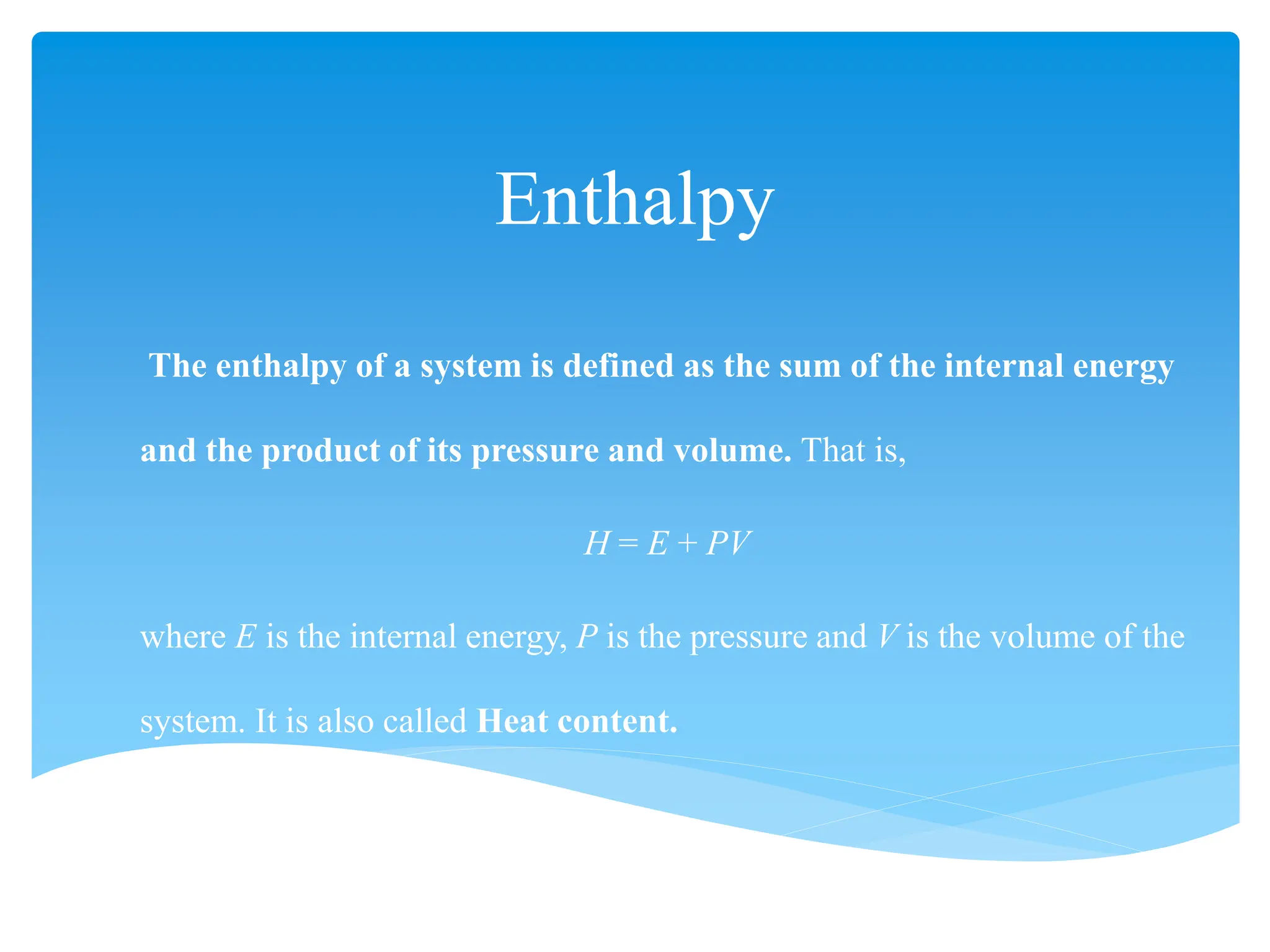 Enthalpy

The enthalpy of a system is defined as the sum of the internal energy and the product of its pressure and volume. That is,

$H = E + PV$

where $E$ is the internal energy, $P$ is the pressure and $V$ is the volume of the system. It is also called Heat content.